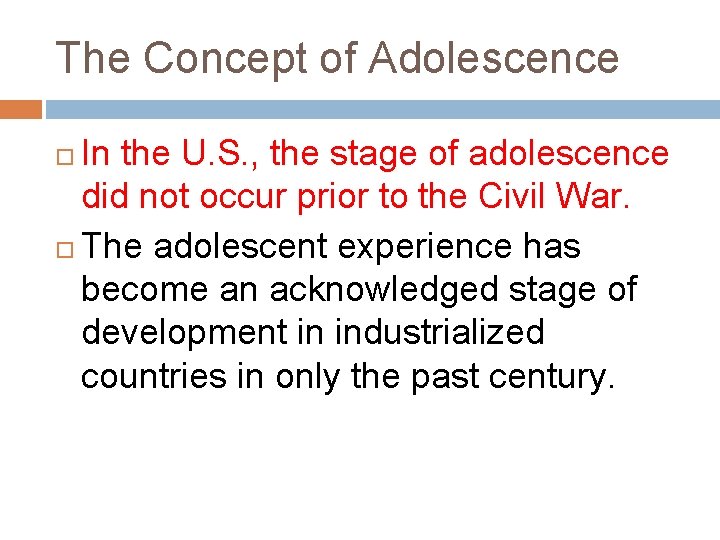 The Concept of Adolescence

In the U.S., the stage of adolescence did not occur prior to the Civil War.

The adolescent experience has become an acknowledged stage of development in industrialized countries in only the past century.